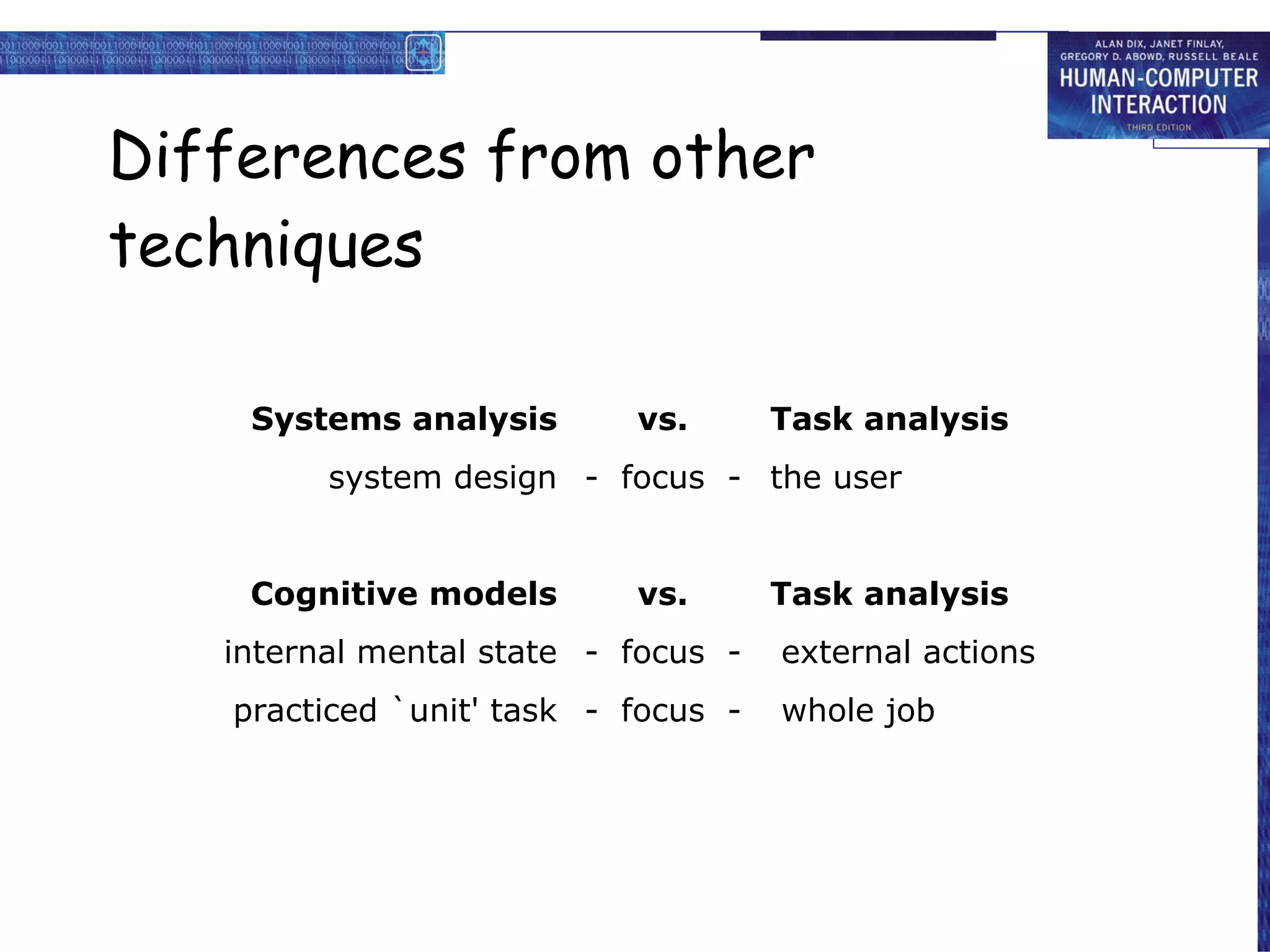 ALAN DIX, JANET FINLAY, GREGORY D. ABOWD, RUSSELL BEALE
HUMAN-COMPUTER INTERACTION
THIRD EDITION

Differences from other techniques

Systems analysis vs. Task analysis
system design - focus - the user

Cognitive models vs. Task analysis
internal mental state - focus - external actions
practiced `unit' task - focus - whole job